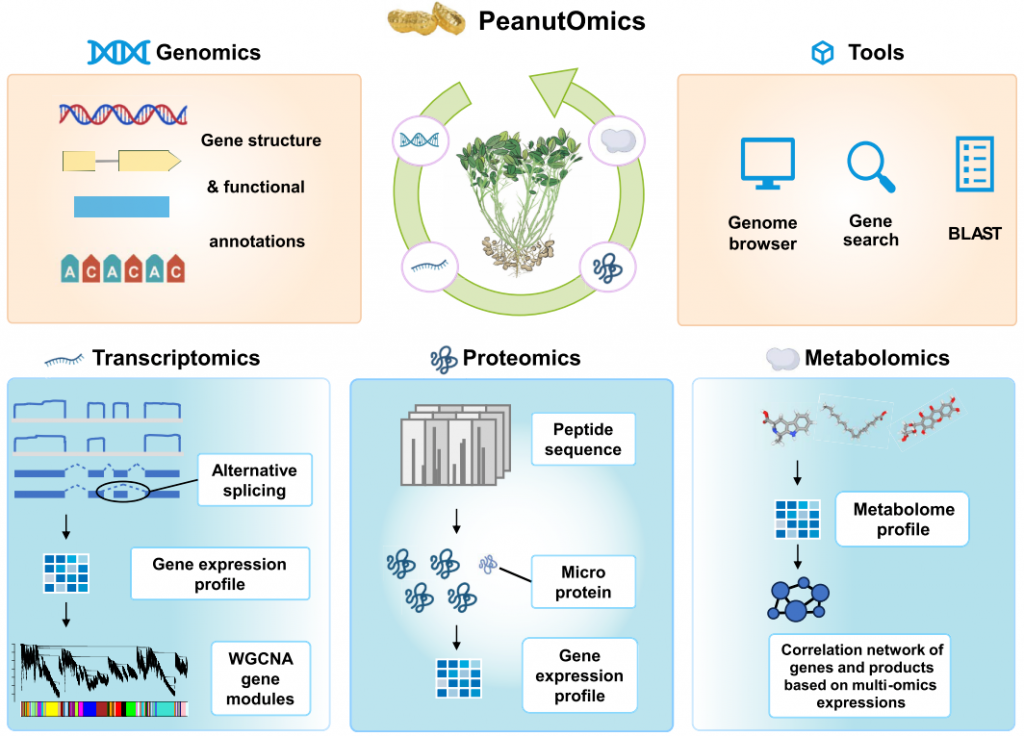 PeanutOmics

Genomics

Gene structure & functional annotations

A C A C A C

Tools

Genome browser

Gene search

BLAST

Transcriptomics

Alternative splicing

Gene expression profile

WGCNA gene modules

Proteomics

Peptide sequence

Micro protein

Gene expression profile

Metabolomics

Metabolome profile

Correlation network of genes and products based on multi-omics expressions